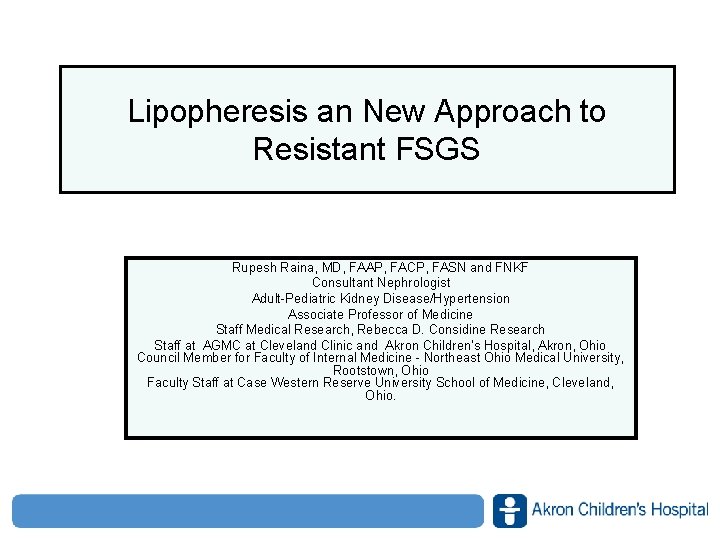 Lipopheresis an New Approach to Resistant FSGS

Rupesh Raina, MD, FAAP, FACP, FASN and FNKF
Consultant Nephrologist
Adult-Pediatric Kidney Disease/Hypertension
Associate Professor of Medicine
Staff Medical Research, Rebecca D. Considine Research
Staff at AGMC at Cleveland Clinic and Akron Children's Hospital, Akron, Ohio
Council Member for Faculty of Internal Medicine - Northeast Ohio Medical University, Rootstown, Ohio
Faculty Staff at Case Western Reserve University School of Medicine, Cleveland, Ohio.

Akron Children's Hospital